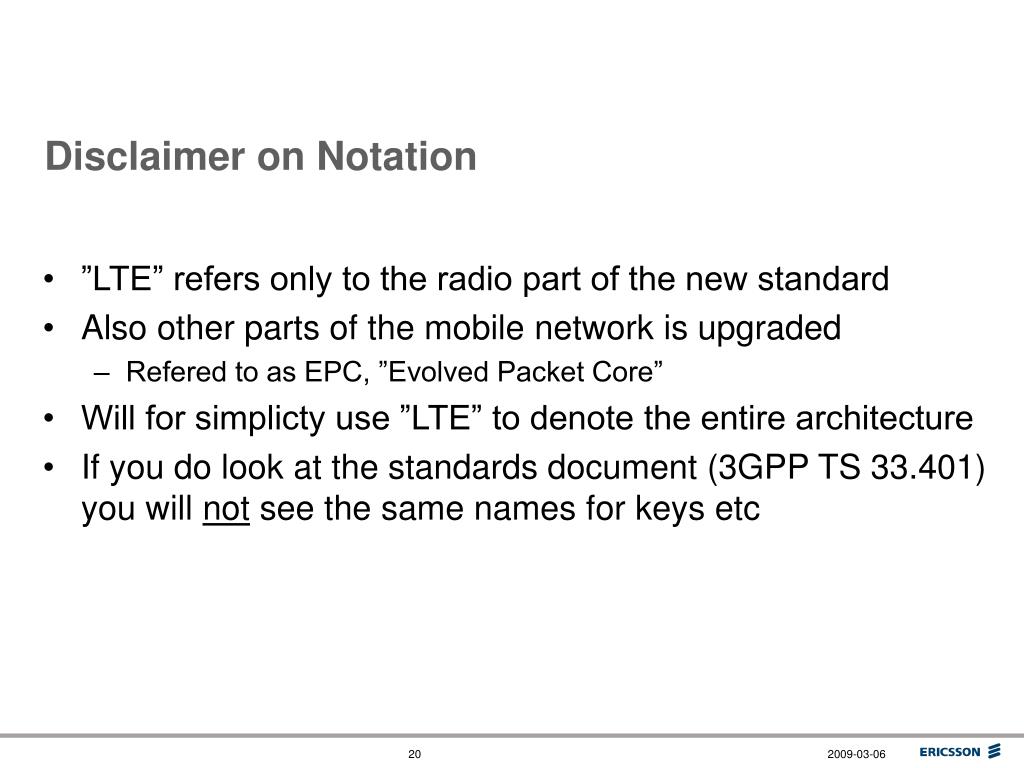 Disclaimer on Notation

• ”LTE” refers only to the radio part of the new standard
• Also other parts of the mobile network is upgraded
– Refered to as EPC, ”Evolved Packet Core”
• Will for simplicty use ”LTE” to denote the entire architecture
• If you do look at the standards document (3GPP TS 33.401) you will not see the same names for keys etc

20

2009-03-06

ERICSSON